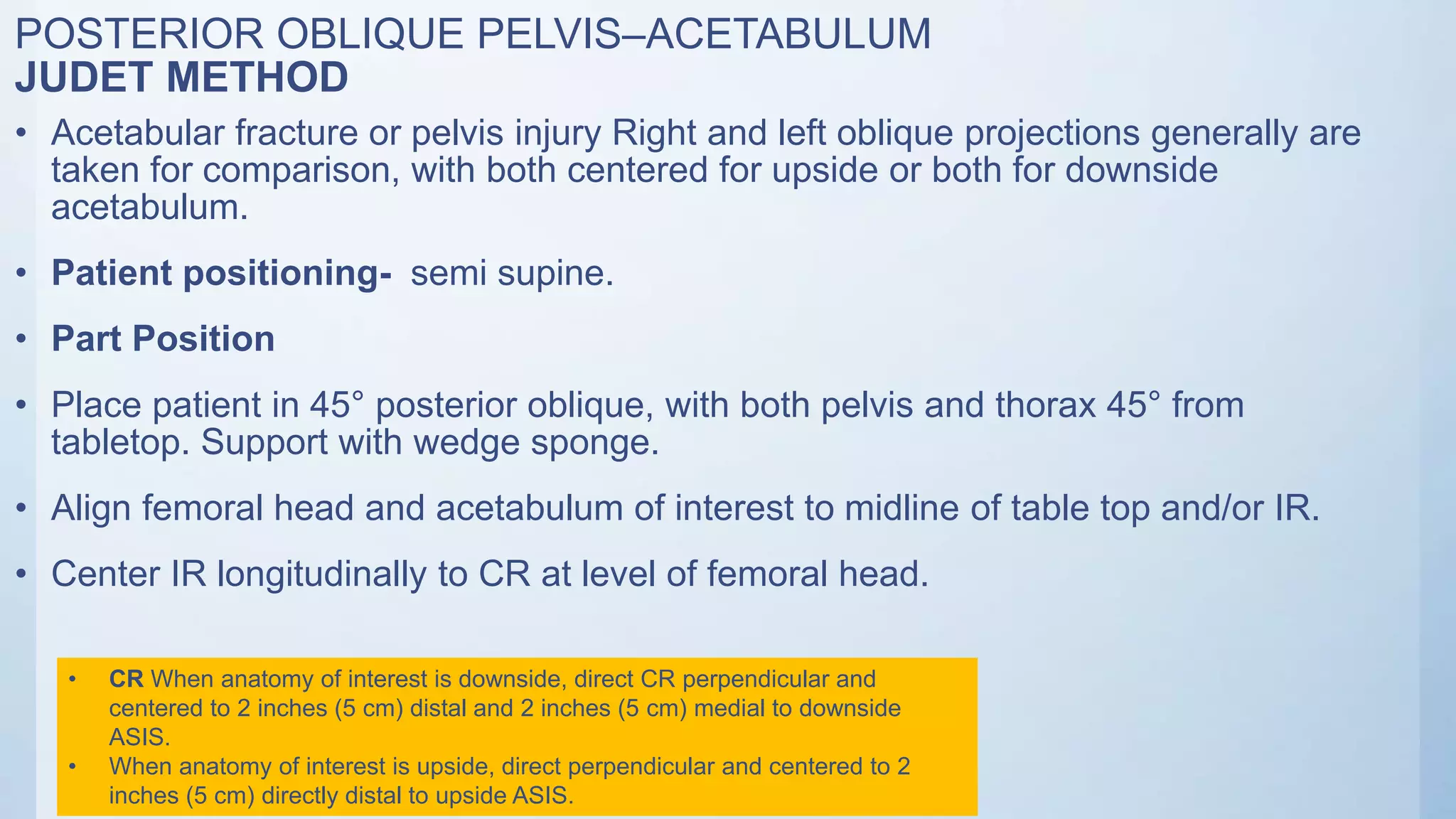 POSTERIOR OBLIQUE PELVIS–ACETABULUM
JUDET METHOD

• Acetabular fracture or pelvis injury Right and left oblique projections generally are taken for comparison, with both centered for upside or both for downside acetabulum.

• Patient positioning- semi supine.

• Part Position

• Place patient in 45° posterior oblique, with both pelvis and thorax 45° from tabletop. Support with wedge sponge.

• Align femoral head and acetabulum of interest to midline of table top and/or IR.

• Center IR longitudinally to CR at level of femoral head.

• CR When anatomy of interest is downside, direct CR perpendicular and centered to 2 inches (5 cm) distal and 2 inches (5 cm) medial to downside ASIS.
• When anatomy of interest is upside, direct perpendicular and centered to 2 inches (5 cm) directly distal to upside ASIS.